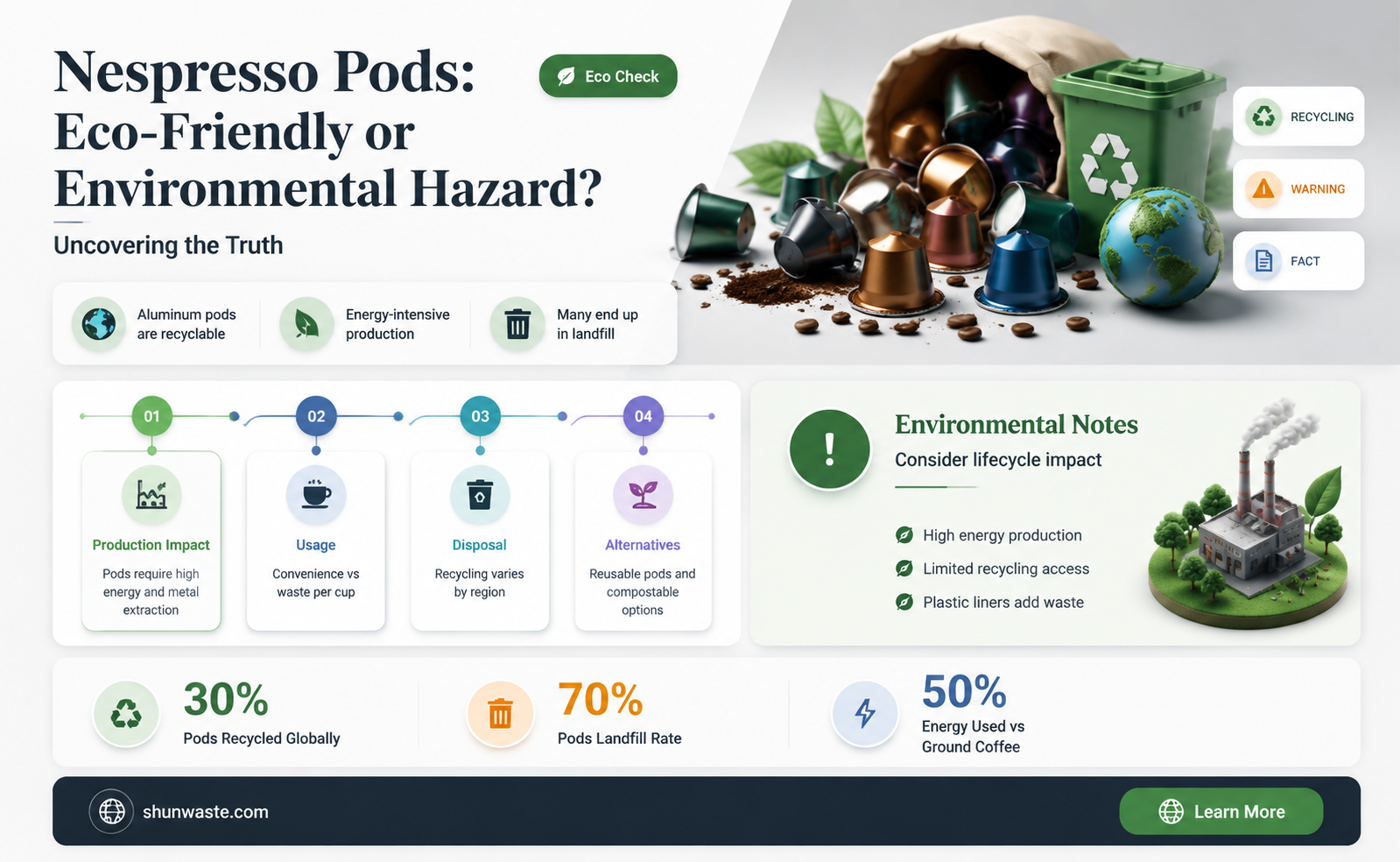 Nespresso Pods: Eco-Friendly or Environmental Hazard?

Eco Check

Uncovering the Truth

RECYCLING

WARNING

FACT

Aluminum pods are recyclable

Energy-intensive production

Many end up in landfill

01

Production Impact

Pods require high energy and metal extraction

02

Usage

Convenience vs waste per cup

03

Disposal

Recycling varies by region

04

Alternatives

Reusable pods and compostable options

!

Environmental Notes

Consider lifecycle impact

High energy production

Limited recycling access

Plastic liners add waste

30%

Pods Recycled Globally

70%

Pods Landfill Rate

50%

Energy Used vs Ground Coffee

shunwaste.com

Learn More